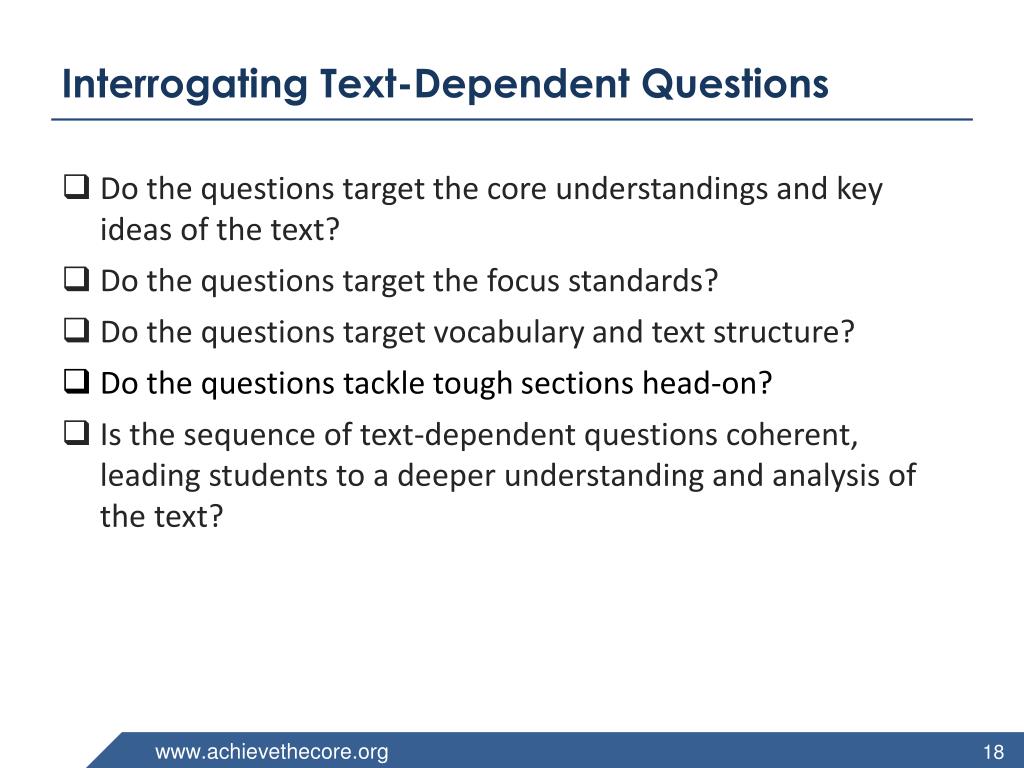 Interrogating Text-Dependent Questions

❑ Do the questions target the core understandings and key ideas of the text?

❑ Do the questions target the focus standards?

❑ Do the questions target vocabulary and text structure?

❑ Do the questions tackle tough sections head-on?

❑ Is the sequence of text-dependent questions coherent, leading students to a deeper understanding and analysis of the text?

www.achievethecore.org

18